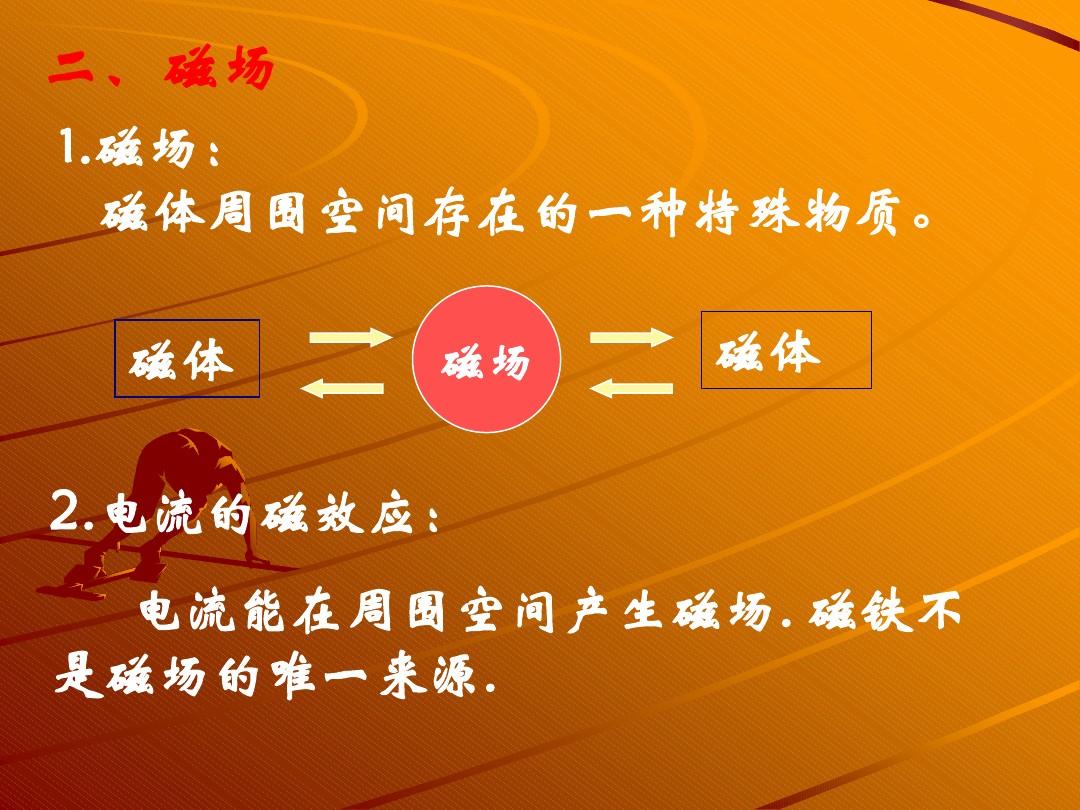 二、磁场

1.磁场：

磁体周围空间存在的一种特殊物质。

磁体

磁场

磁体

2.电流的磁效应：

电流能在周围空间产生磁场.磁铁不是磁场的唯一来源.